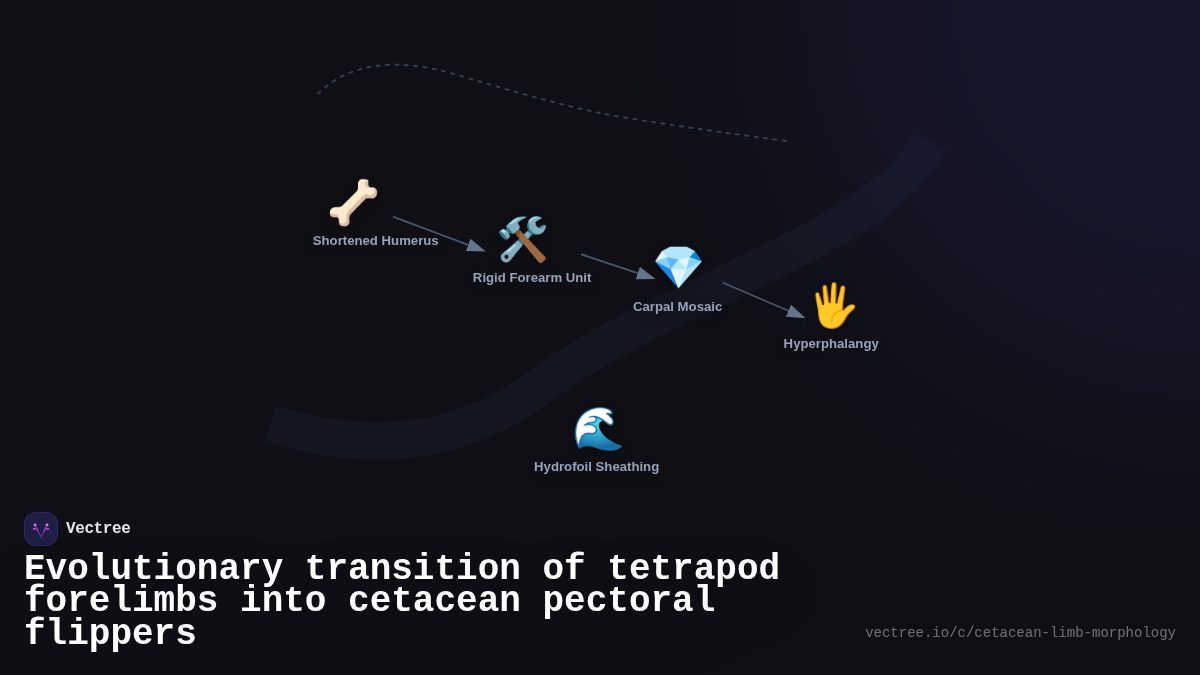 Shortened Humerus

Rigid Forearm Unit

Carpal Mosaic

Hyperphalangy

Hydrofoil Sheathing

Vectree

Evolutionary transition of tetrapod forelimbs into cetacean pectoral flippers

vectree.io/c/cetacean-limb-morphology